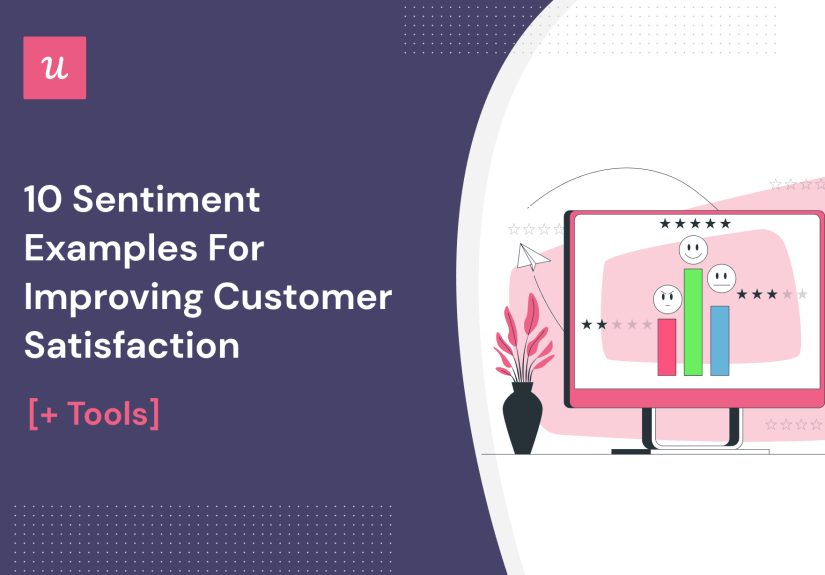 u

10 Sentiment Examples For Improving Customer Satisfaction

[+ Tools]